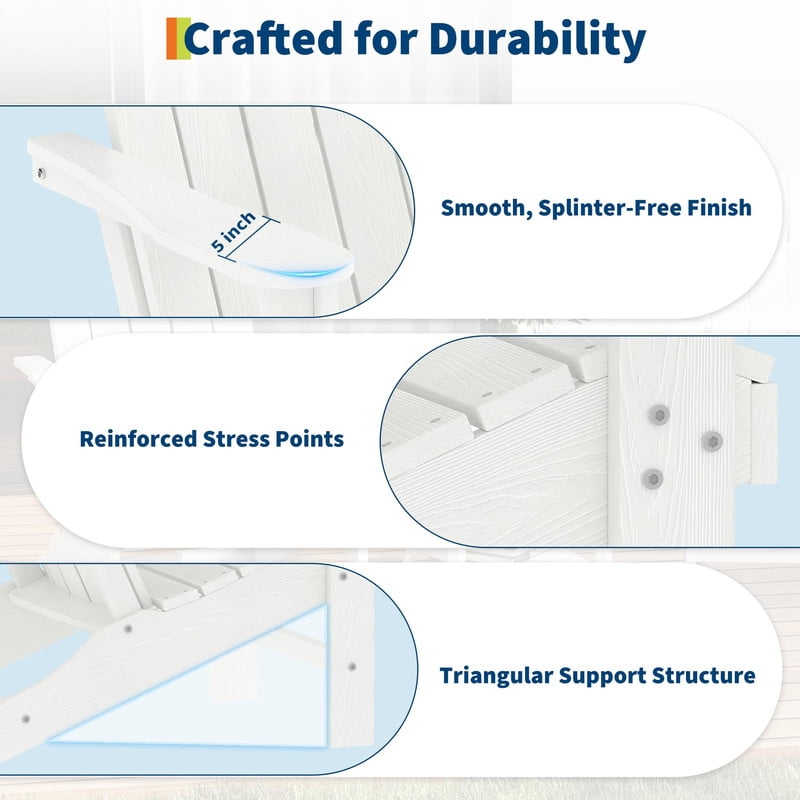 Crafted for Durability

5 inch

Smooth, Splinter-Free Finish

Reinforced Stress Points

Triangular Support Structure